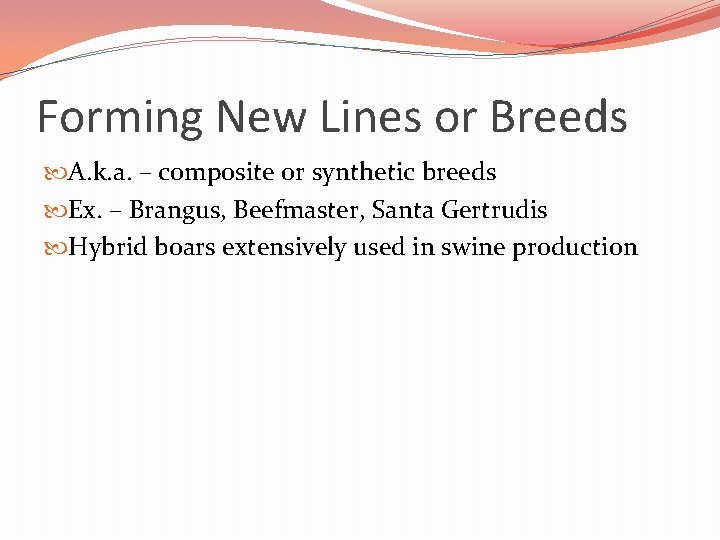 Forming New Lines or Breeds

A.k.a. – composite or synthetic breeds

Ex. – Brangus, Beefmaster, Santa Gertrudis

Hybrid boars extensively used in swine production